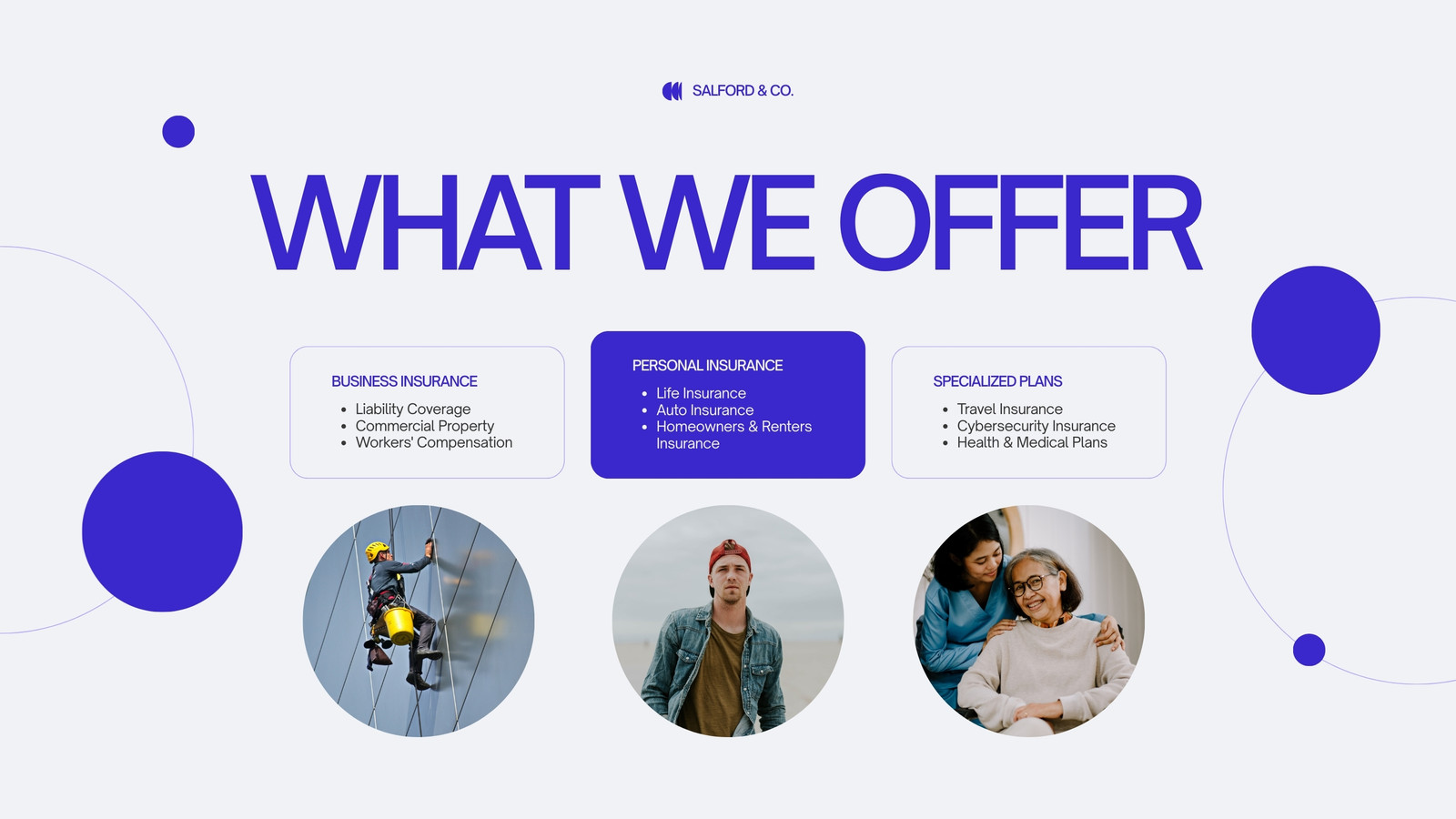 SALFORD & CO.

WHAT WE OFFER

BUSINESS INSURANCE
- Liability Coverage
- Commercial Property
- Workers' Compensation

PERSONAL INSURANCE
- Life Insurance
- Auto Insurance
- Homeowners & Renters Insurance

SPECIALIZED PLANS
- Travel Insurance
- Cybersecurity Insurance
- Health & Medical Plans